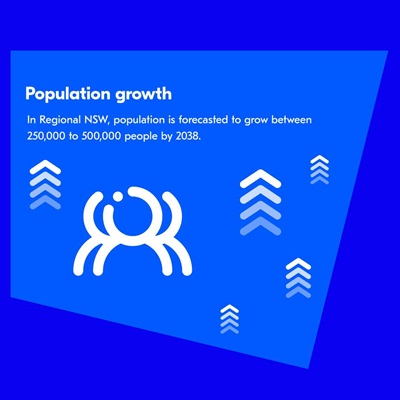 Population growth

In Regional NSW, population is forecasted to grow between 250,000 to 500,000 people by 2038.